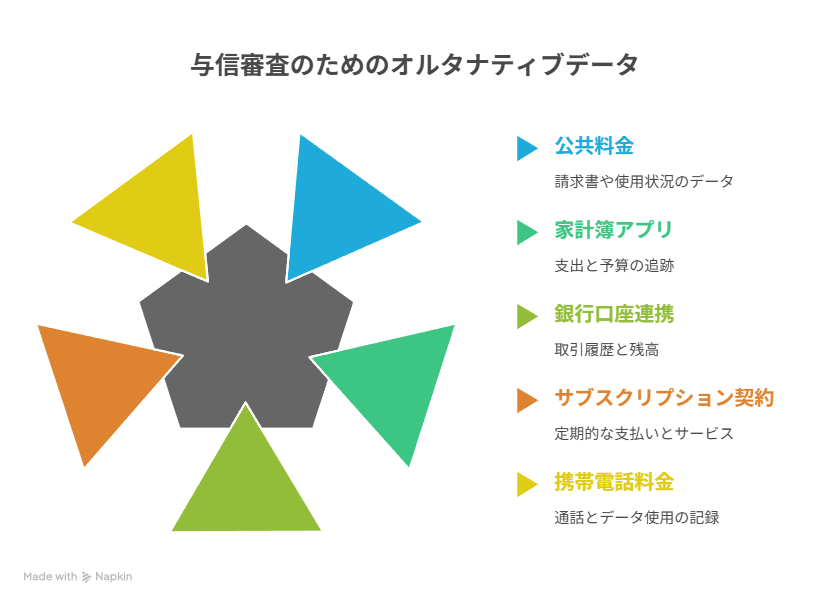 与信審査のためのオルタナティブデータ

公共料金

請求書や使用状況のデータ

家計簿アプリ

支出と予算の追跡

銀行口座連携

取引履歴と残高

サブスクリプション契約

定期的な支払いとサービス

携帯電話料金

通話とデータ使用の記録

Made with Napkin